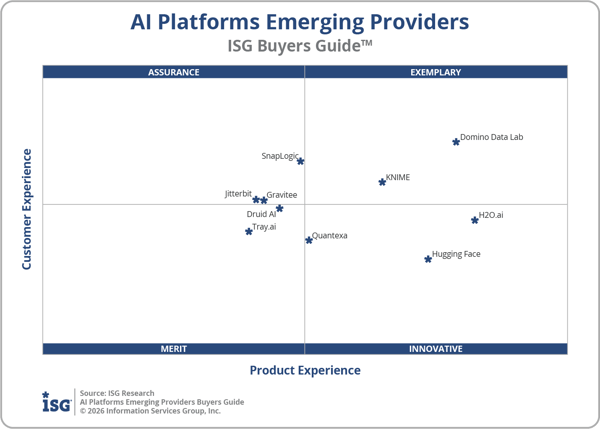 AI Platforms Emerging Providers
ISG Buyers Guide™

ASSURANCE
EXEMPLARY

Customer Experience

Domino Data Lab
SnapLogic
KNIME
Jitterbit
Gravitee
Druid AI
H2O.ai
Tray.ai
Quantexa
Hugging Face

MERIT
INNOVATIVE

Product Experience

ISG
Source: ISG Research
AI Platforms Emerging Providers Buyers Guide
© 2026 Information Services Group, Inc.